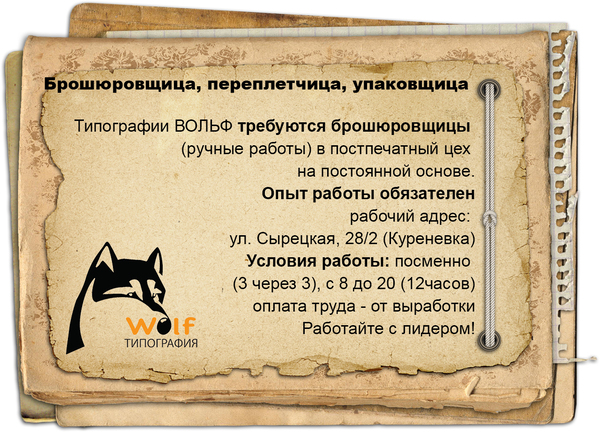 Брошюровщица, переплетчица, упаковщица

Типографии ВОЛЬФ требуются брошюровщицы (ручные работы) в постпечатный цех на постоянной основе.
Опыт работы обязателен
рабочий адрес:
ул. Сырецкая, 28/2 (Куреневка)
Условия работы: посменно (3 через 3), с 8 до 20 (12часов)
оплата труда - от выработки
Работайте с лидером!

Wolf
ТИПОГРАФИЯ